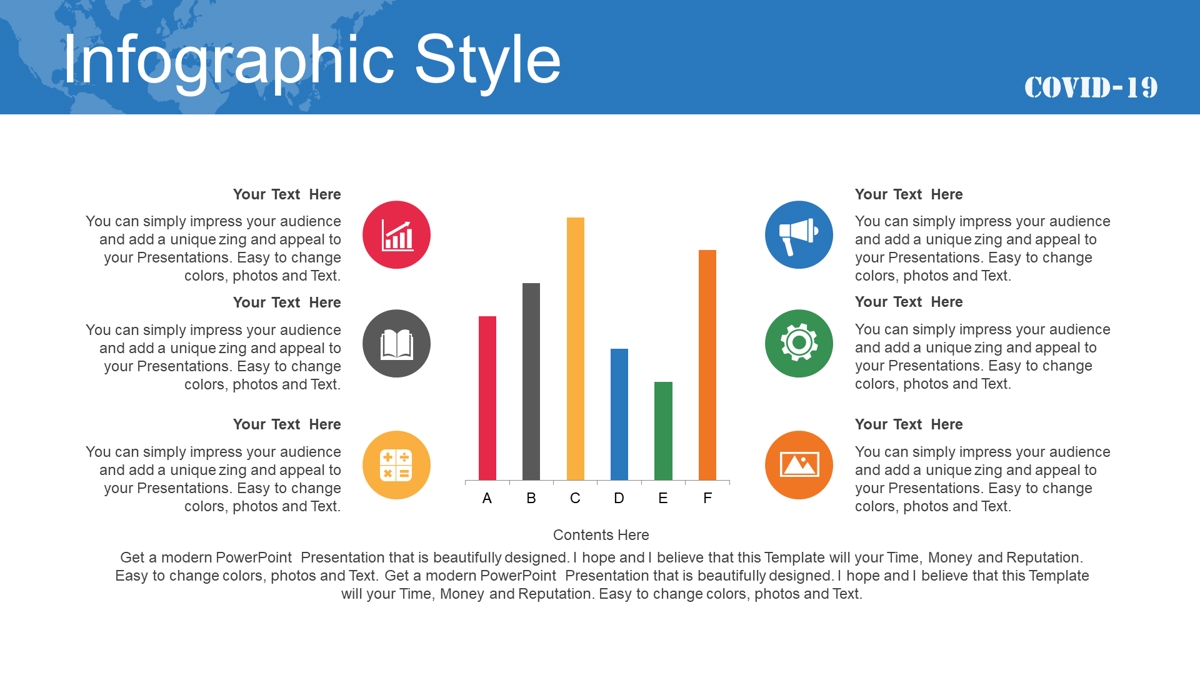 Infographic Style

COVID-19

Your Text Here

You can simply impress your audience and add a unique zing and appeal to your Presentations. Easy to change colors, photos and Text.

Your Text Here

You can simply impress your audience and add a unique zing and appeal to your Presentations. Easy to change colors, photos and Text.

Your Text Here

You can simply impress your audience and add a unique zing and appeal to your Presentations. Easy to change colors, photos and Text.

A B C D E F

Your Text Here

You can simply impress your audience and add a unique zing and appeal to your Presentations. Easy to change colors, photos and Text.

Your Text Here

You can simply impress your audience and add a unique zing and appeal to your Presentations. Easy to change colors, photos and Text.

Your Text Here

You can simply impress your audience and add a unique zing and appeal to your Presentations. Easy to change colors, photos and Text.

Contents Here

Get a modern PowerPoint Presentation that is beautifully designed. I hope and I believe that this Template will your Time, Money and Reputation. Easy to change colors, photos and Text. Get a modern PowerPoint Presentation that is beautifully designed. I hope and I believe that this Template will your Time, Money and Reputation. Easy to change colors, photos and Text.